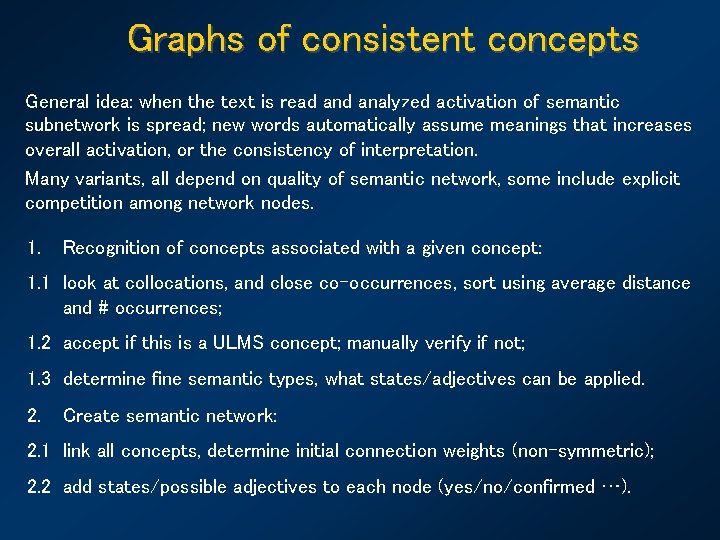 Graphs of consistent concepts

General idea: when the text is read and analyzed activation of semantic subnetwork is spread; new words automatically assume meanings that increases overall activation, or the consistency of interpretation.

Many variants, all depend on quality of semantic network, some include explicit competition among network nodes.

1. Recognition of concepts associated with a given concept:

1.1 look at collocations, and close co-occurrences, sort using average distance and # occurrences;

1.2 accept if this is a ULMS concept; manually verify if not;

1.3 determine fine semantic types, what states/adjectives can be applied.

2. Create semantic network:

2.1 link all concepts, determine initial connection weights (non-symmetric);

2.2 add states/possible adjectives to each node (yes/no/confirmed ...).